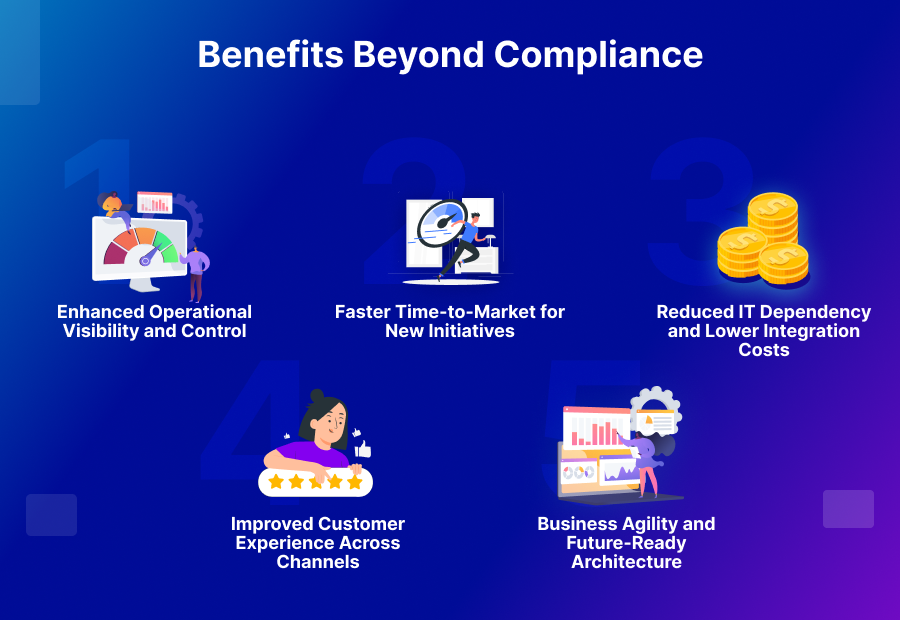 Benefits Beyond Compliance

1

Enhanced Operational Visibility and Control

2

Faster Time-to-Market for New Initiatives

3

Reduced IT Dependency and Lower Integration Costs

4

Improved Customer Experience Across Channels

5

Business Agility and Future-Ready Architecture